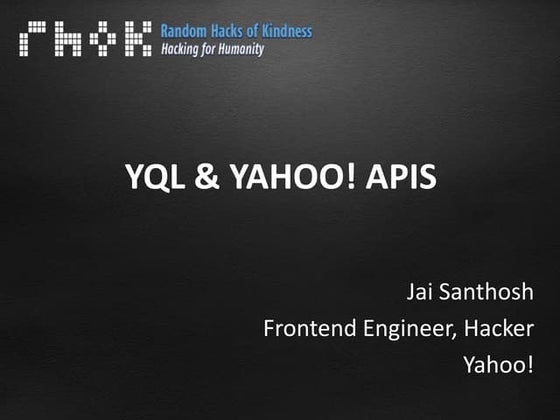 rhok Random Hacks of Kindness
Hacking for Humanity

YQL & YAHOO! APIS

Jai Santhosh
Frontend Engineer, Hacker
Yahoo!